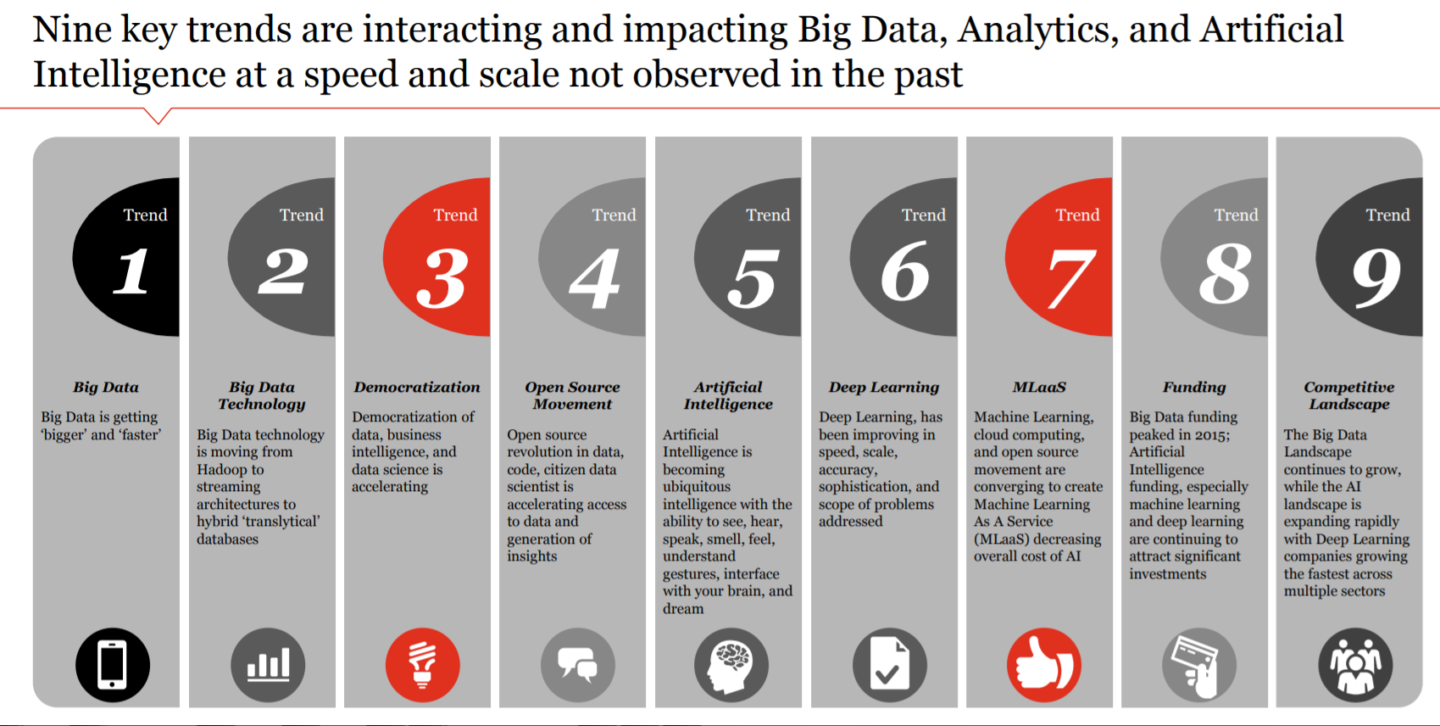 Nine key trends are interacting and impacting Big Data, Analytics, and Artificial Intelligence at a speed and scale not observed in the past

Trend
1
Big Data
Big Data is getting 'bigger' and 'faster'

Trend
2
Big Data Technology
Big Data technology is moving from Hadoop to streaming architectures to hybrid 'translytical' databases

Trend
3
Democratization
Democratization of data, business intelligence, and data science is accelerating

Trend
4
Open Source Movement
Open source revolution in data, code, citizen data scientist is accelerating access to data and generation of insights

Trend
5
Artificial Intelligence
Artificial Intelligence is becoming ubiquitous intelligence with the ability to see, hear, speak, smell, feel, understand gestures, interface with your brain, and dream

Trend
6
Deep Learning
Deep Learning, has been improving in speed, scale, accuracy, sophistication, and scope of problems addressed

Trend
7
MLaaS
Machine Learning, cloud computing, and open source movement are converging to create Machine Learning As A Service (MLaaS) decreasing overall cost of AI

Trend
8
Funding
Big Data funding peaked in 2015; Artificial Intelligence funding, especially machine learning and deep learning are continuing to attract significant investments

Trend
9
Competitive Landscape
The Big Data Landscape continues to grow, while the AI landscape is expanding rapidly with Deep Learning companies growing the fastest across multiple sectors